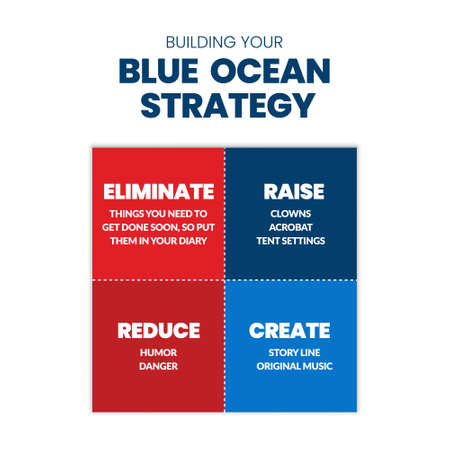 BUILDING YOUR
BLUE OCEAN STRATEGY

ELIMINATE
THINGS YOU NEED TO GET DONE SOON, SO PUT THEM IN YOUR DIARY

RAISE
CLOWNS
ACROBAT
TENT SETTINGS

REDUCE
HUMOR
DANGER

CREATE
STORY LINE
ORIGINAL MUSIC